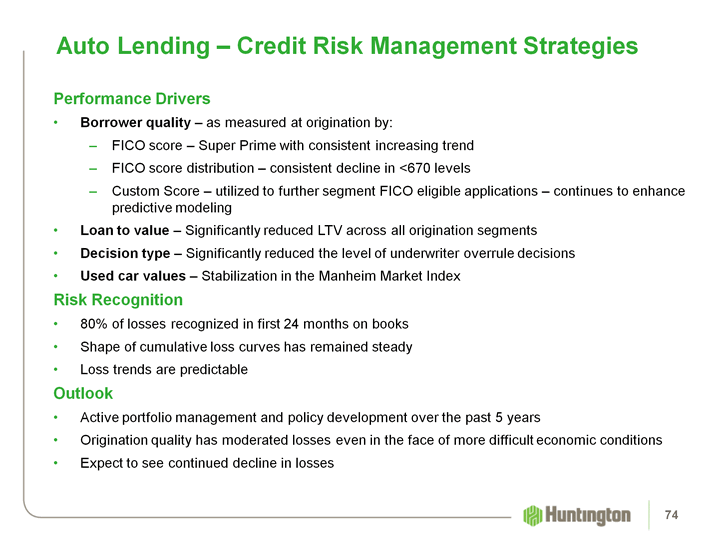 Auto Lending – Credit Risk Management Strategies

Performance Drivers

• Borrower quality – as measured at origination by:
 – FICO score – Super Prime with consistent increasing trend
 – FICO score distribution – consistent decline in <670 levels
 – Custom Score – utilized to further segment FICO eligible applications – continues to enhance predictive modeling
• Loan to value – Significantly reduced LTV across all origination segments
• Decision type – Significantly reduced the level of underwriter overrule decisions
• Used car values – Stabilization in the Manheim Market Index

Risk Recognition

• 80% of losses recognized in first 24 months on books
• Shape of cumulative loss curves has remained steady
• Loss trends are predictable

Outlook

• Active portfolio management and policy development over the past 5 years
• Origination quality has moderated losses even in the face of more difficult economic conditions
• Expect to see continued decline in losses

Huntington

74